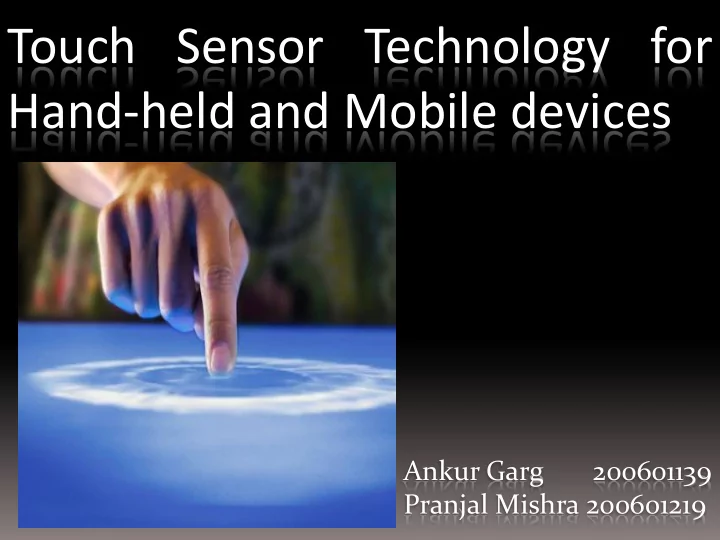 Touch Sensor Technology for Hand-held and Mobile devices

Ankur Garg 200601139
Pranjal Mishra 200601219